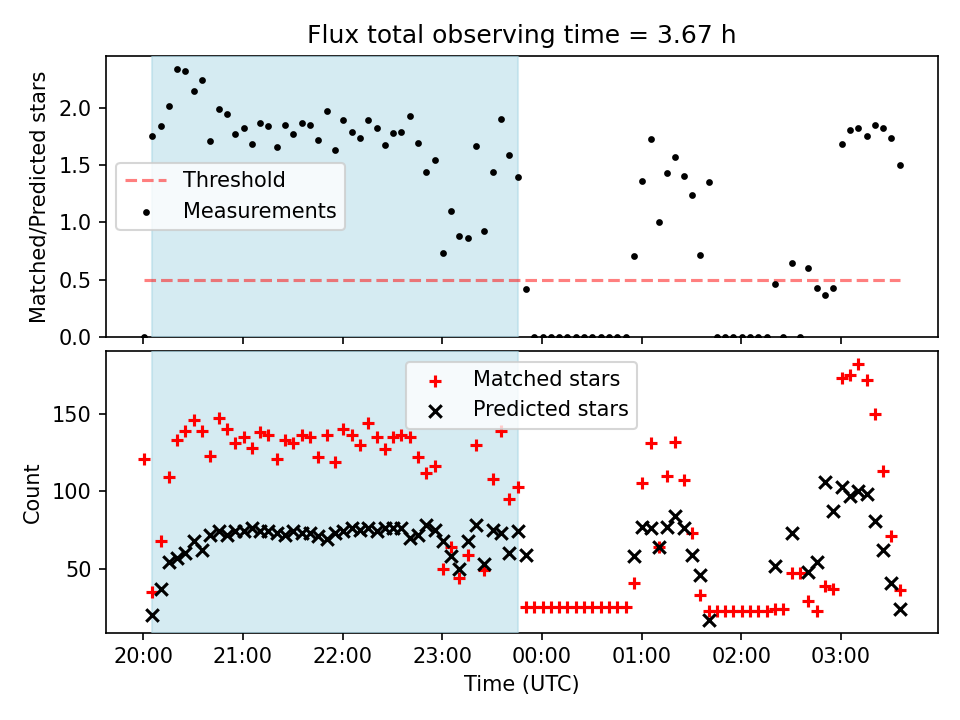 Flux total observing time = 3.67 h

Matched/Predicted stars

2.0
1.5
1.0
0.5
0.0

Threshold
Measurements

Count

150
100
50

Matched stars
Predicted stars

20:00 21:00 22:00 23:00 00:00 01:00 02:00 03:00

Time (UTC)